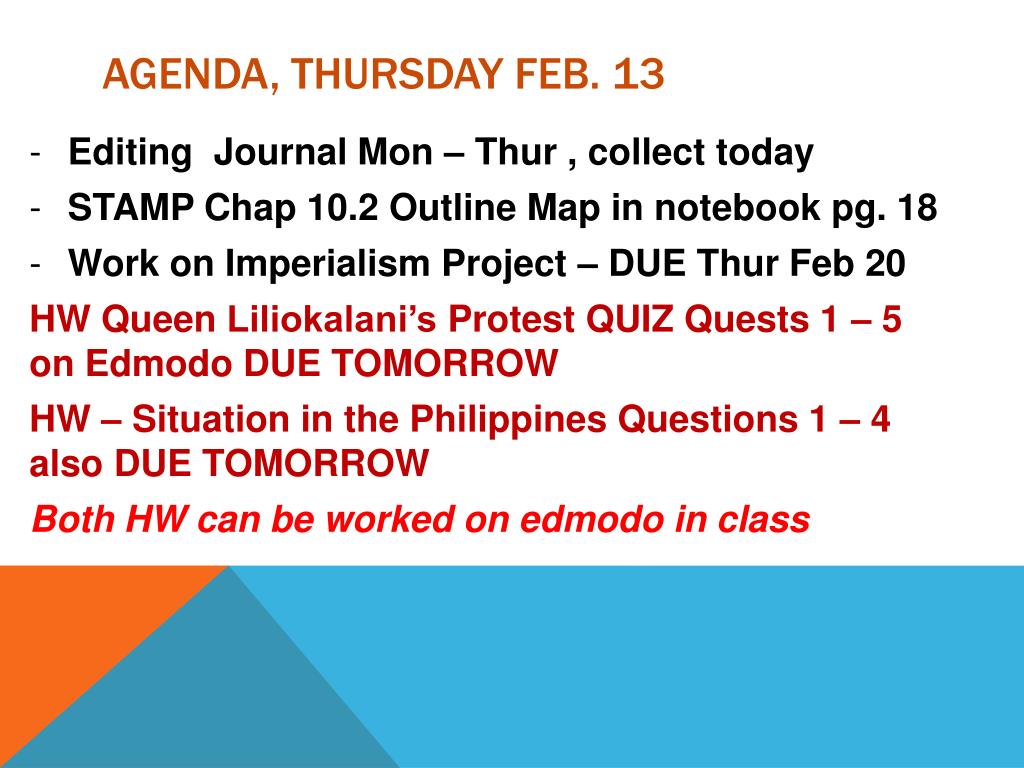 AGENDA, THURSDAY FEB. 13

- Editing Journal Mon – Thur , collect today
- STAMP Chap 10.2 Outline Map in notebook pg. 18
- Work on Imperialism Project – DUE Thur Feb 20

HW Queen Liliokalani's Protest QUIZ Quests 1 – 5 on Edmodo DUE TOMORROW

HW – Situation in the Philippines Questions 1 – 4 also DUE TOMORROW

Both HW can be worked on edmodo in class